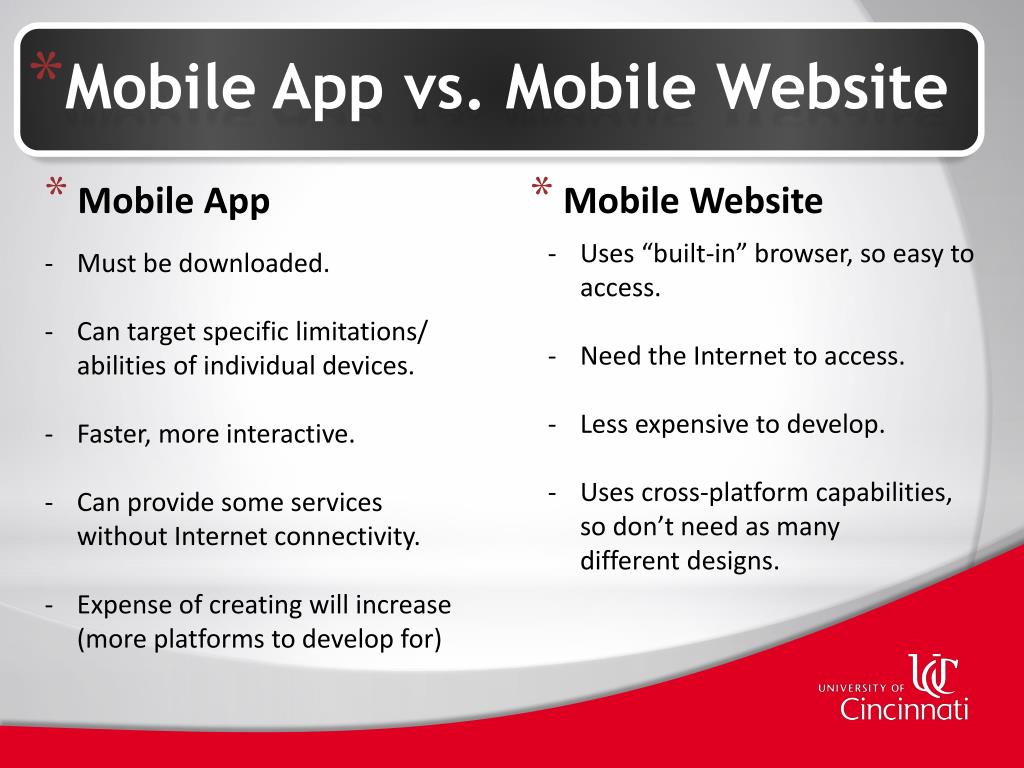 *Mobile App vs. Mobile Website

* Mobile App

- Must be downloaded.

- Can target specific limitations/ abilities of individual devices.

- Faster, more interactive.

- Can provide some services without Internet connectivity.

- Expense of creating will increase (more platforms to develop for)

* Mobile Website

- Uses “built-in” browser, so easy to access.

- Need the Internet to access.

- Less expensive to develop.

- Uses cross-platform capabilities, so don’t need as many different designs.

UNIVERSITY OF UC Cincinnati